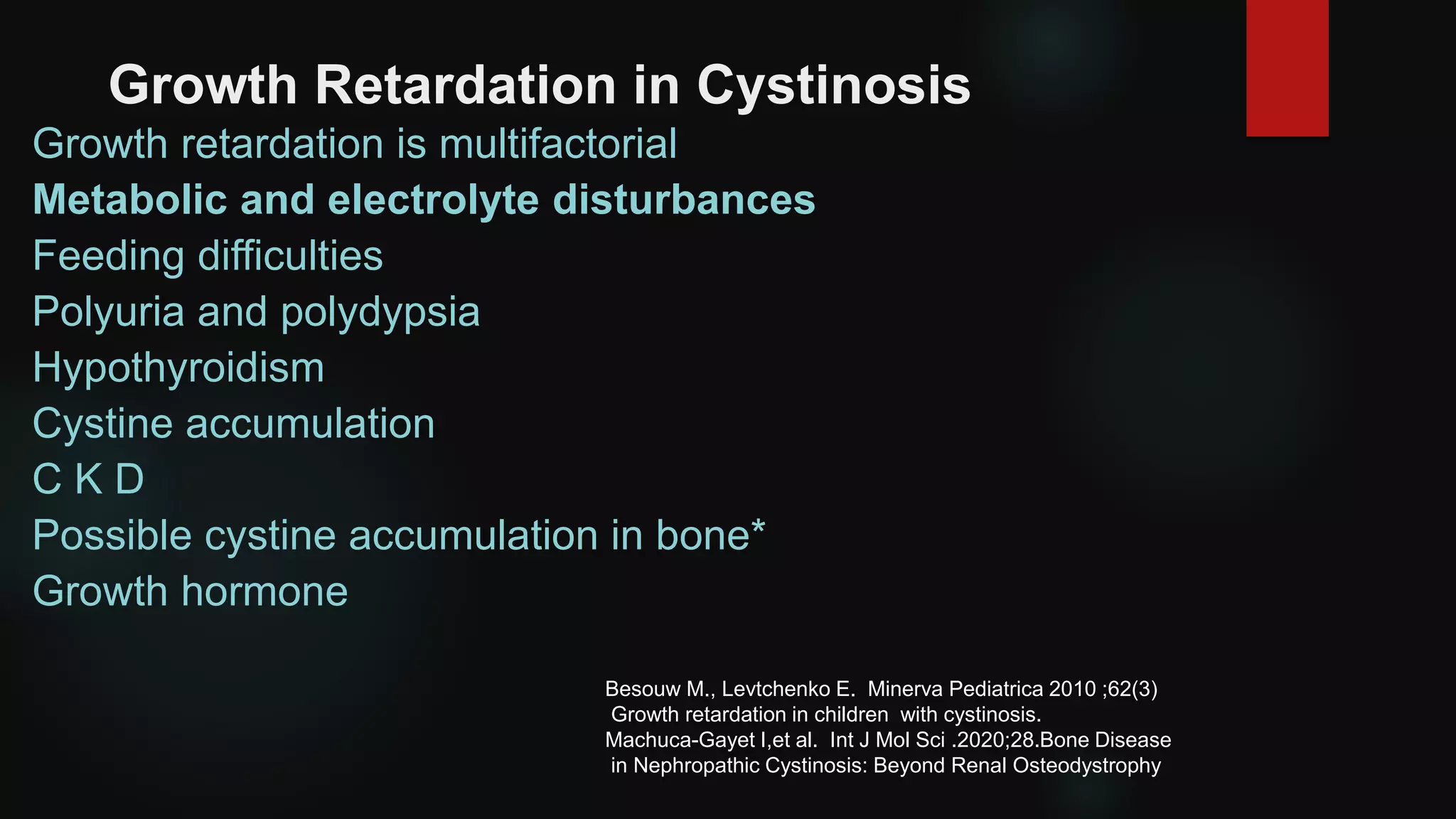 Growth Retardation in Cystinosis

Growth retardation is multifactorial

Metabolic and electrolyte disturbances

Feeding difficulties

Polyuria and polydypsia

Hypothyroidism

Cystine accumulation

C K D

Possible cystine accumulation in bone*

Growth hormone

Besouw M., Levtchenko E. Minerva Pediatrica 2010 ;62(3) Growth retardation in children with cystinosis.
Machuca-Gayet I,et al. Int J Mol Sci .2020;28.Bone Disease in Nephropathic Cystinosis: Beyond Renal Osteodystrophy